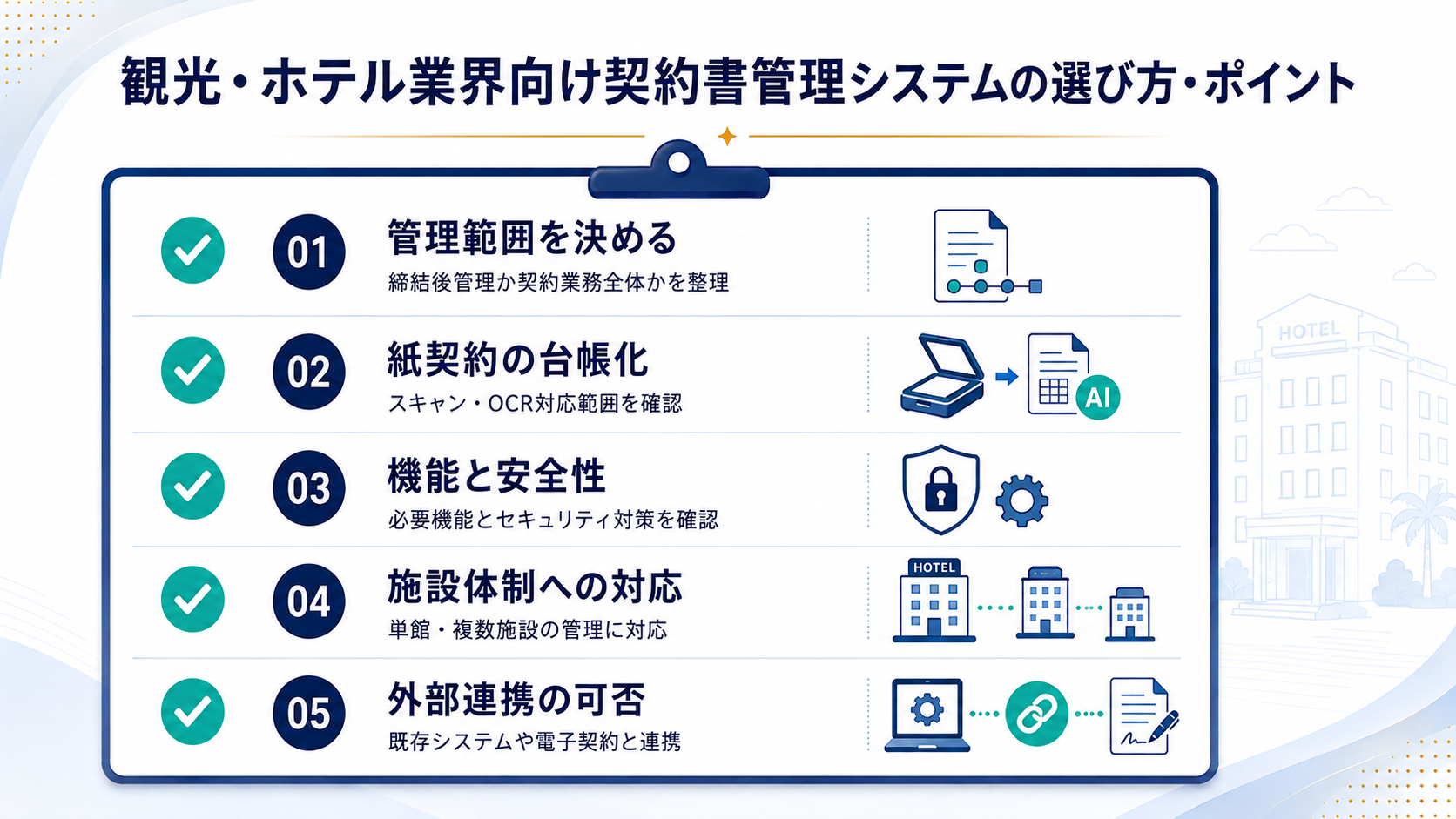 観光・ホテル業界向け契約書管理システムの選び方・ポイント

01
管理範囲を決める
締結後管理か契約業務全体かを整理

02
紙契約の台帳化
スキャン・OCR対応範囲を確認

AI

03
機能と安全性
必要機能とセキュリティ対策を確認

04
施設体制への対応
単館・複数施設の管理に対応

HOTEL

05
外部連携の可否
既存システムや電子契約と連携

HOTEL